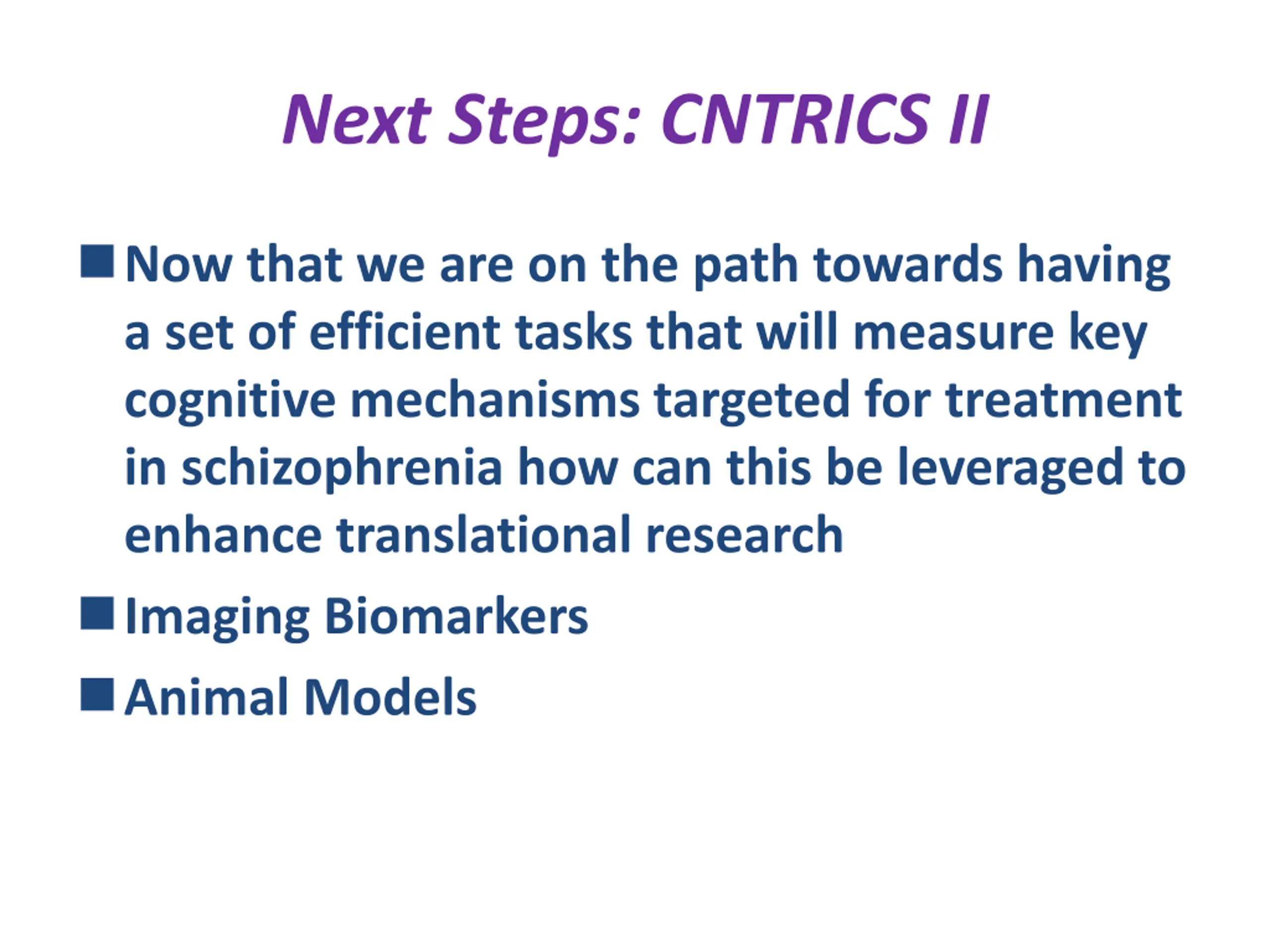 Next Steps: CNTRICS II

■ Now that we are on the path towards having a set of efficient tasks that will measure key cognitive mechanisms targeted for treatment in schizophrenia how can this be leveraged to enhance translational research

■ Imaging Biomarkers

■ Animal Models